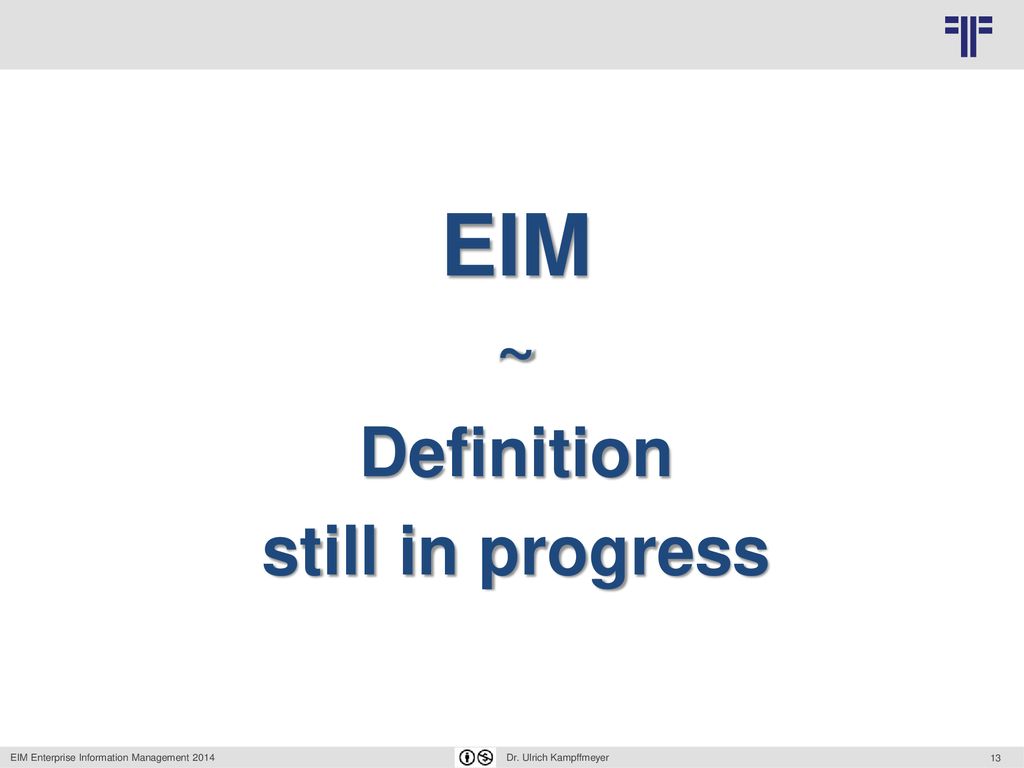 EIM
~
Definition
still in progress

EIM Enterprise Information Management 2014

Dr. Ulrich Kampffmeyer

13